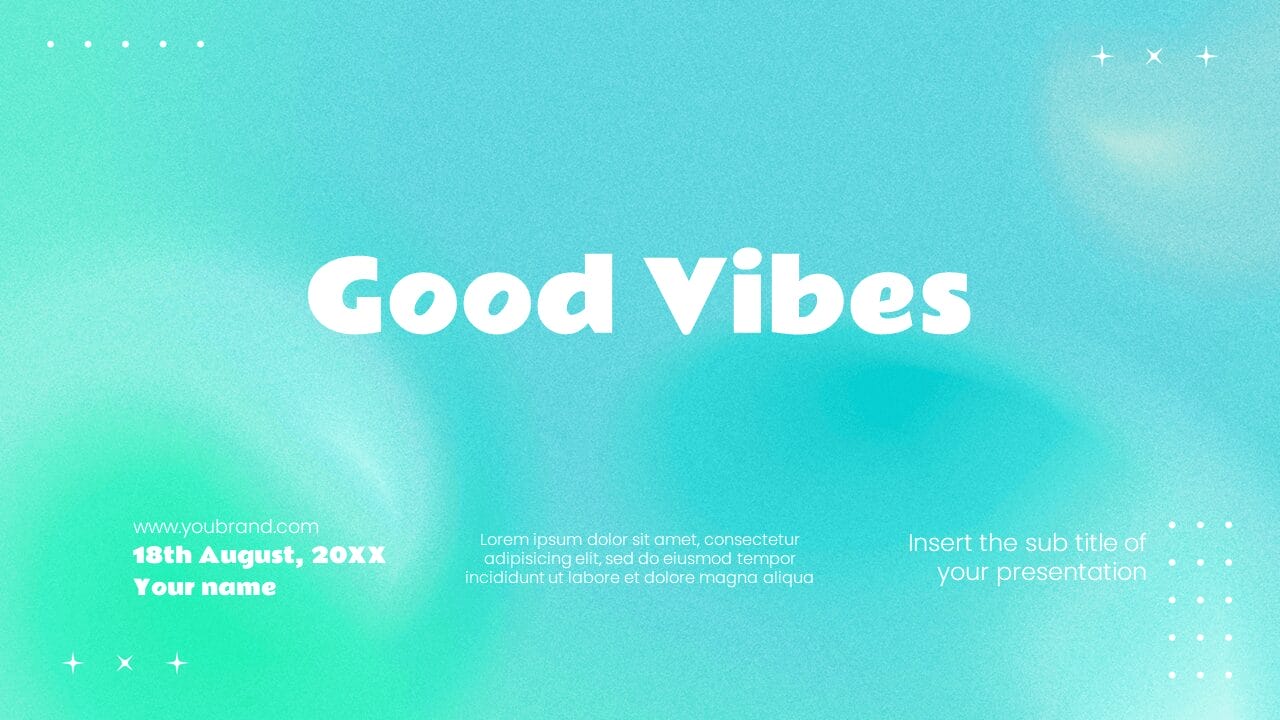 Good Vibes

www.youbrand.com
18th August, 20XX
Your name

Lorem ipsum dolor sit amet, consectetur adipisicing elit, sed do eiusmod tempor incididunt ut labore et dolore magna aliqua

Insert the sub title of your presentation